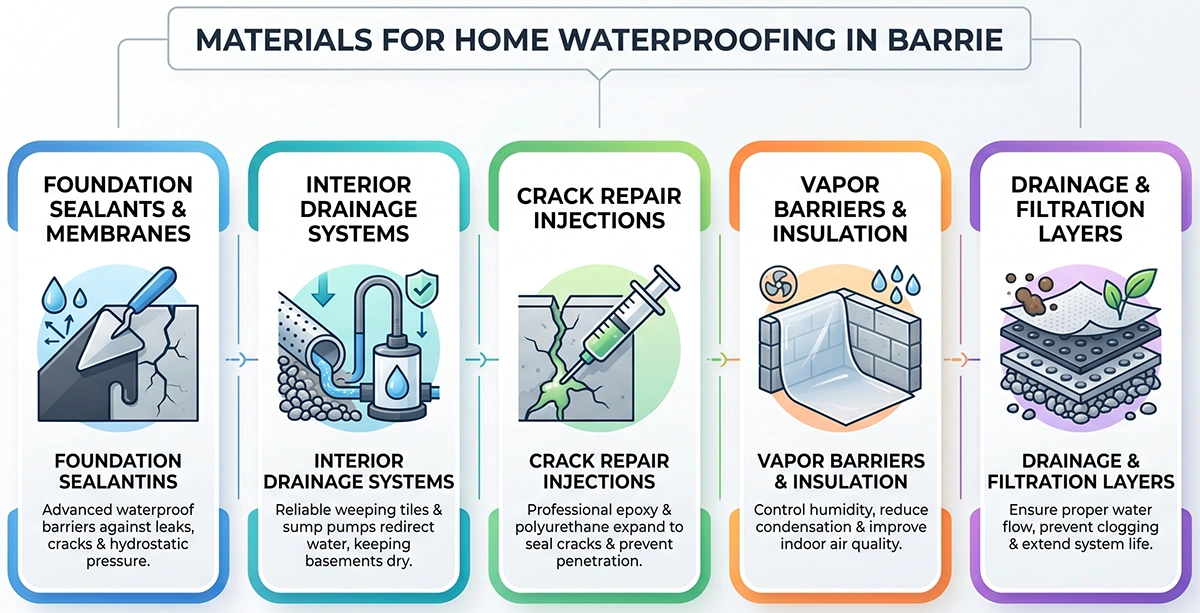 MATERIALS FOR HOME WATERPROOFING IN BARRIE

FOUNDATION SEALANTS & MEMBRANES

FOUNDATION SEALANTINS

Advanced waterproof barriers against leaks, cracks & hydrostatic pressure.

INTERIOR DRAINAGE SYSTEMS

INTERIOR DRAINAGE SYSTEMS

Reliable weeping tiles & sump pumps redirect water, keeping basements dry.

CRACK REPAIR INJECTIONS

CRACK REPAIR INJECTIONS

Professional epoxy & polyurethane expand to seal cracks & prevent penetration.

VAPOR BARRIERS & INSULATION

VAPOR BARRIERS & INSULATION

Control humidity, reduce condensation & improve indoor air quality.

DRAINAGE & FILTRATION LAYERS

DRAINAGE & FILTRATION LAYERS

Ensure proper water flow, prevent clogging & extend system life.